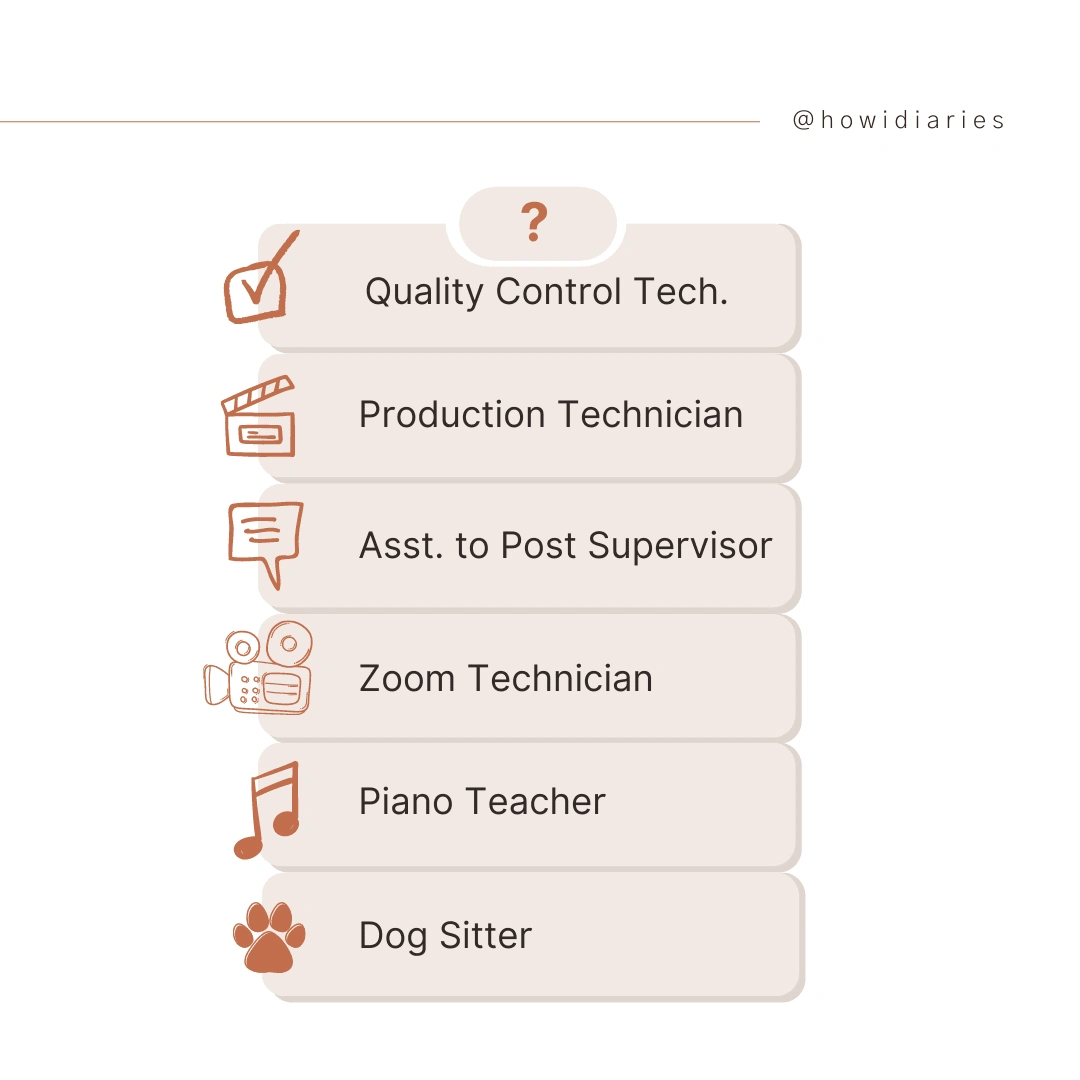 @howidiaries

?

Quality Control Tech.

Production Technician

Asst. to Post Supervisor

Zoom Technician

Piano Teacher

Dog Sitter